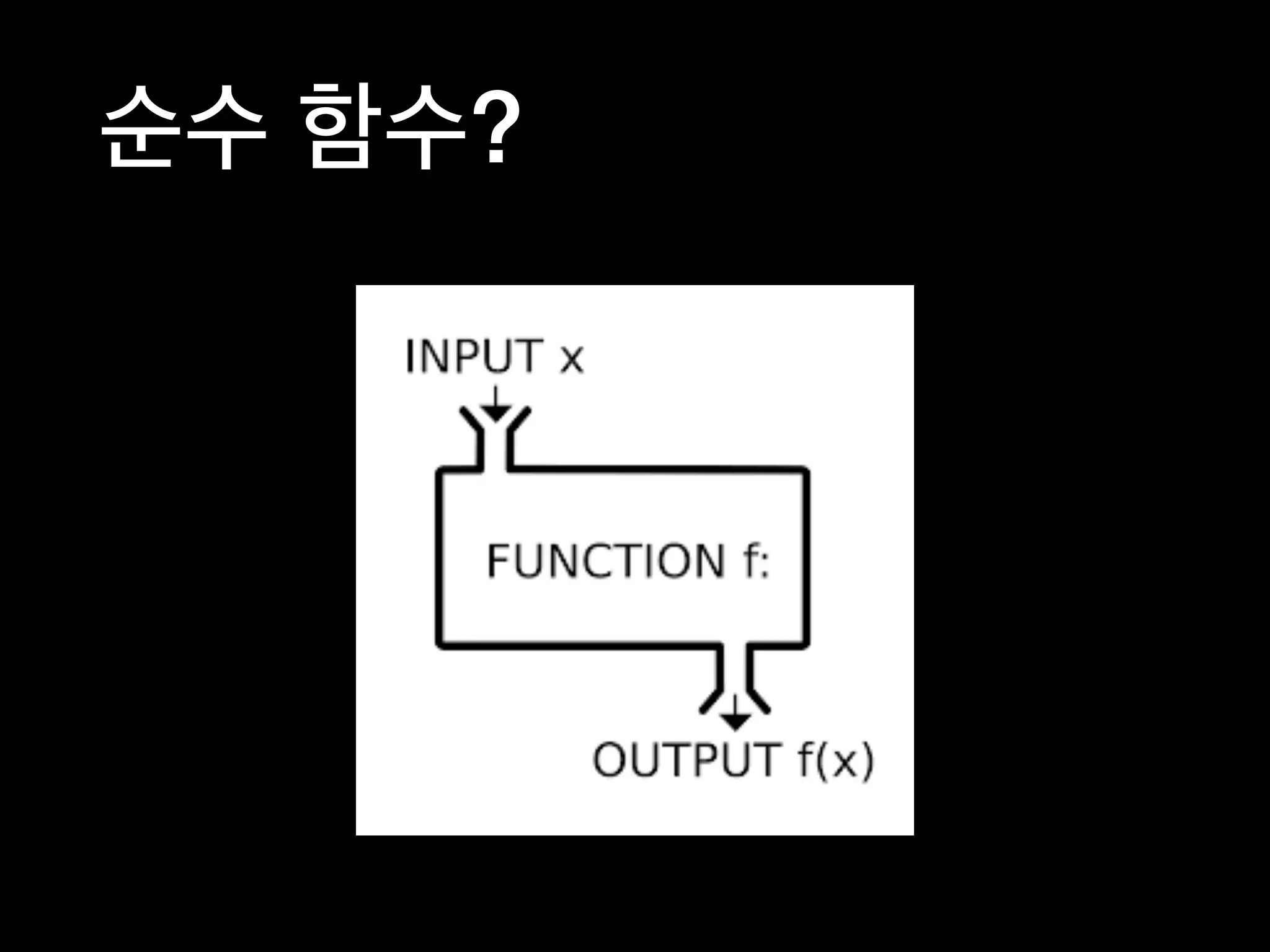 순수 함수?

INPUT x

FUNCTION f:

OUTPUT f(x)